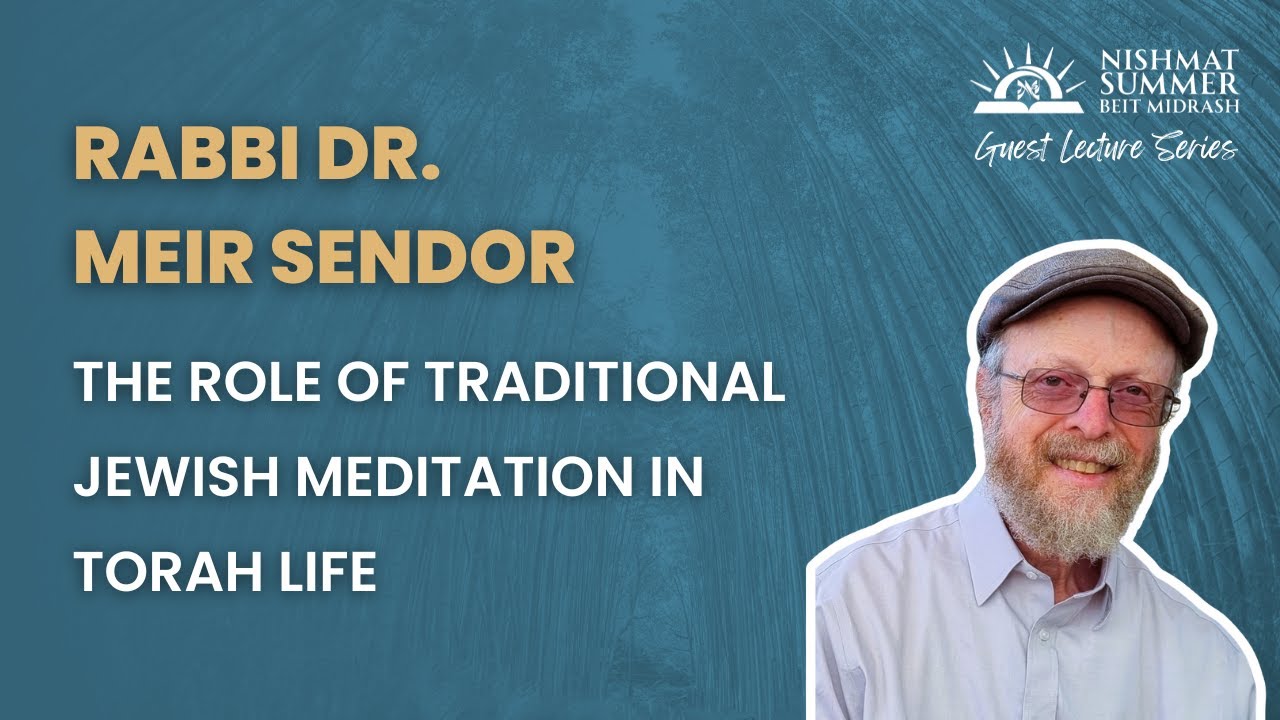 NISHMAT SUMMER BEIT MIDRASH
Guest Lecture Series

RABBI DR. MEIR SENDOR

THE ROLE OF TRADITIONAL JEWISH MEDITATION IN TORAH LIFE